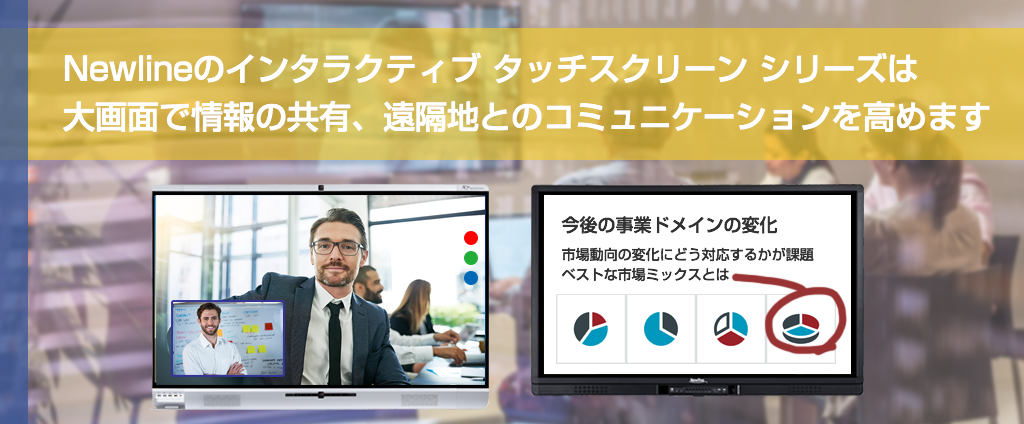 Newlineのインタラクティブ タッチスクリーン シリーズは
大画面で情報の共有、遠隔地とのコミュニケーションを高めます

今後の事業ドメインの変化
市場動向の変化にどう対応するかが課題
ベストな市場ミックスとは

Newline